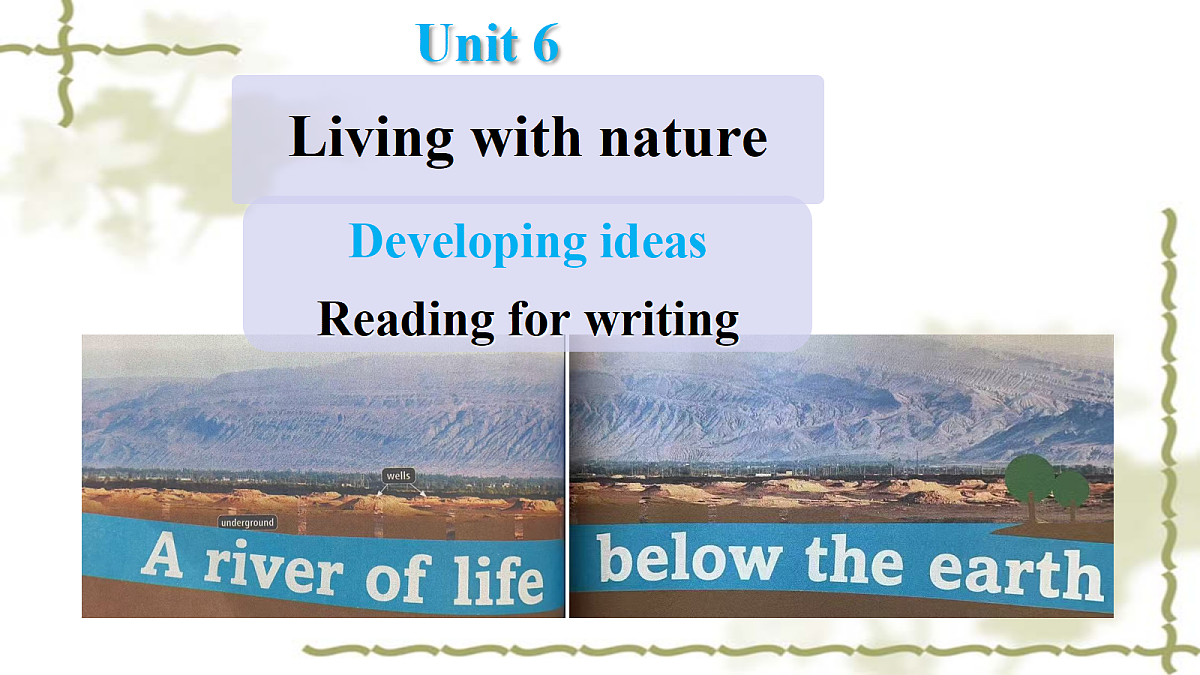 Unit 6

Living with nature

Developing ideas

Reading for writing

wells

underground

A river of life

below the earth